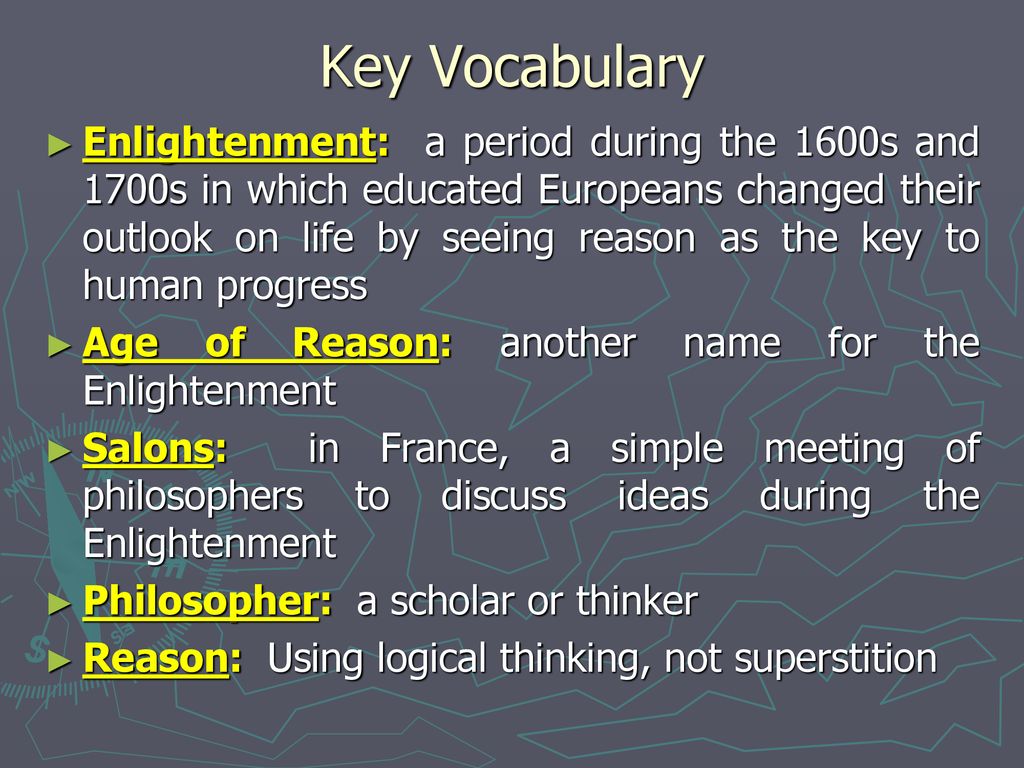 Key Vocabulary

► Enlightenment: a period during the 1600s and 1700s in which educated Europeans changed their outlook on life by seeing reason as the key to human progress

► Age of Reason: another name for the Enlightenment

► Salons: in France, a simple meeting of philosophers to discuss ideas during the Enlightenment

► Philosopher: a scholar or thinker

► Reason: Using logical thinking, not superstition